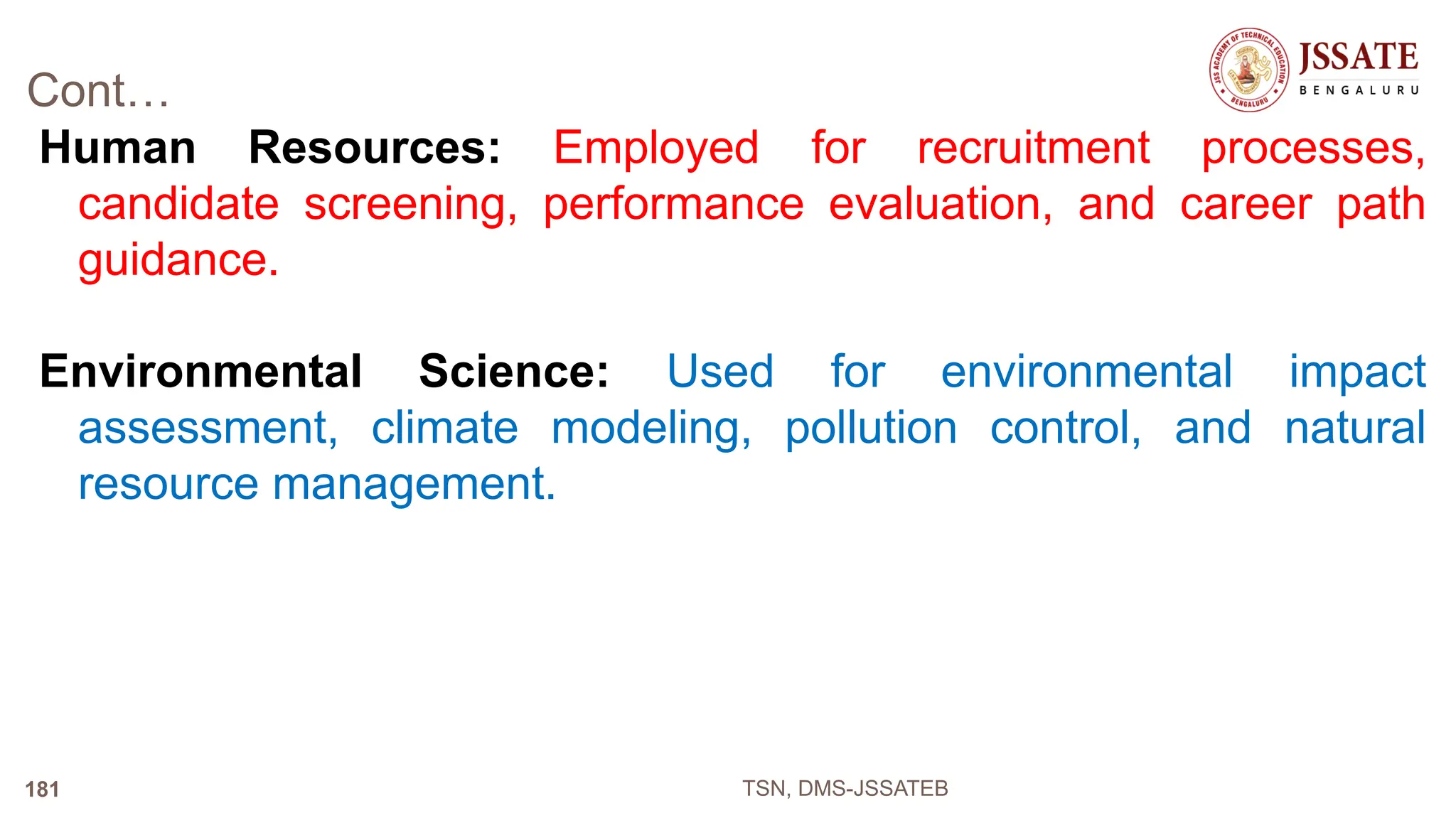 JSS ACADEMY OF TECHNICAL EDUCATION BENGALURU
JSSATE
BENGALURU

Cont…

Human Resources: Employed for recruitment processes, candidate screening, performance evaluation, and career path guidance.

Environmental Science: Used for environmental impact assessment, climate modeling, pollution control, and natural resource management.

181

TSN, DMS-JSSATEB